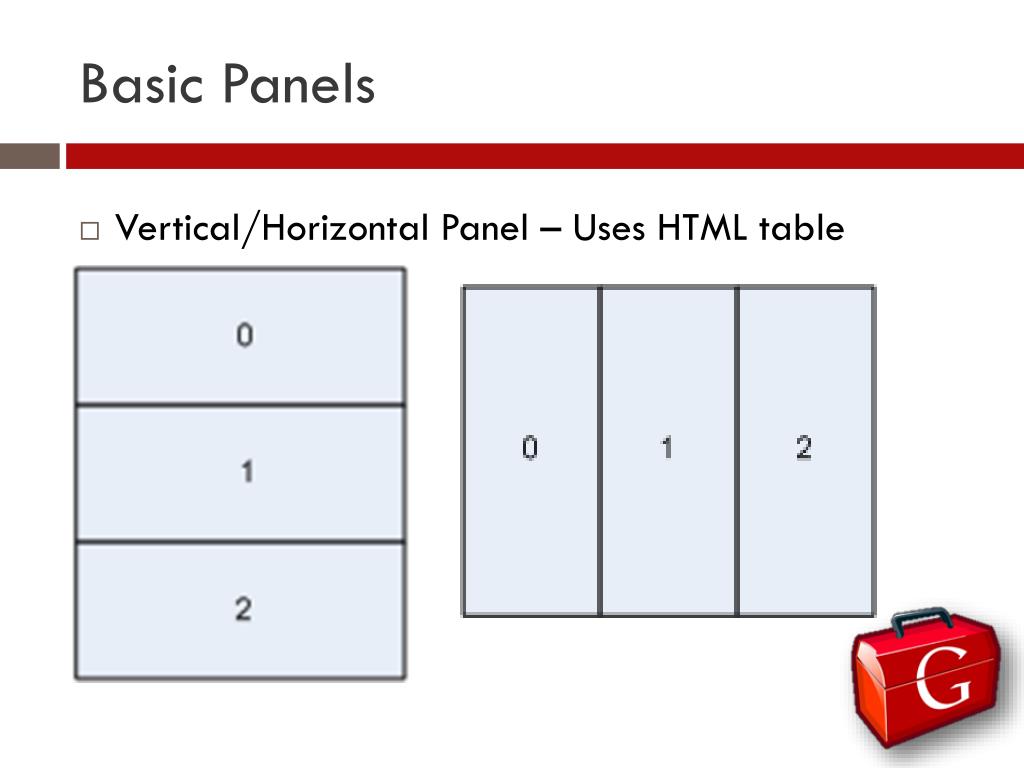 Basic Panels

□ Vertical/Horizontal Panel – Uses HTML table

0

1

2

0

1

2

G